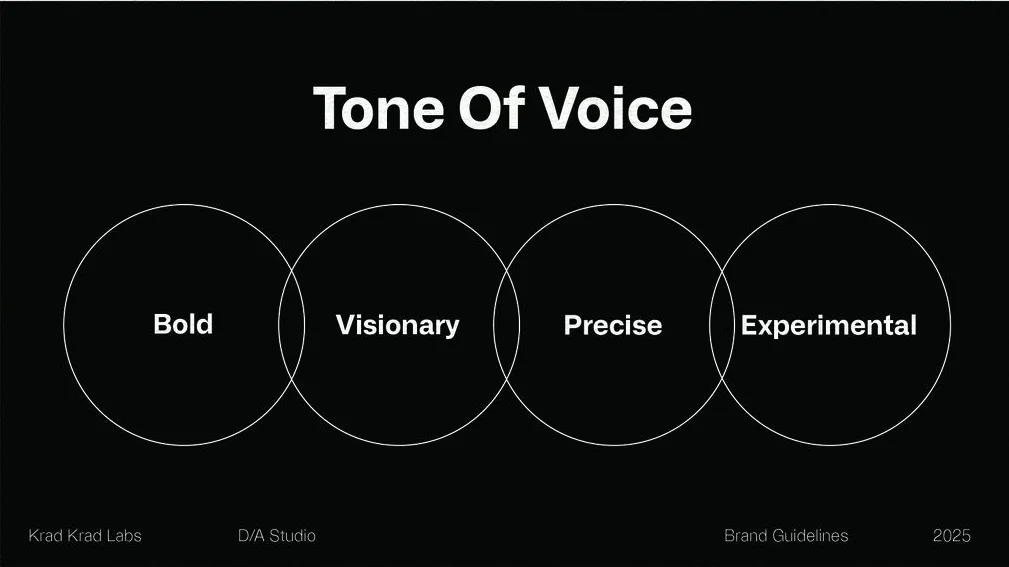 Tone Of Voice

Bold

Visionary

Precise

Experimental

Krad Krad Labs

D/A Studio

Brand Guidelines

2025